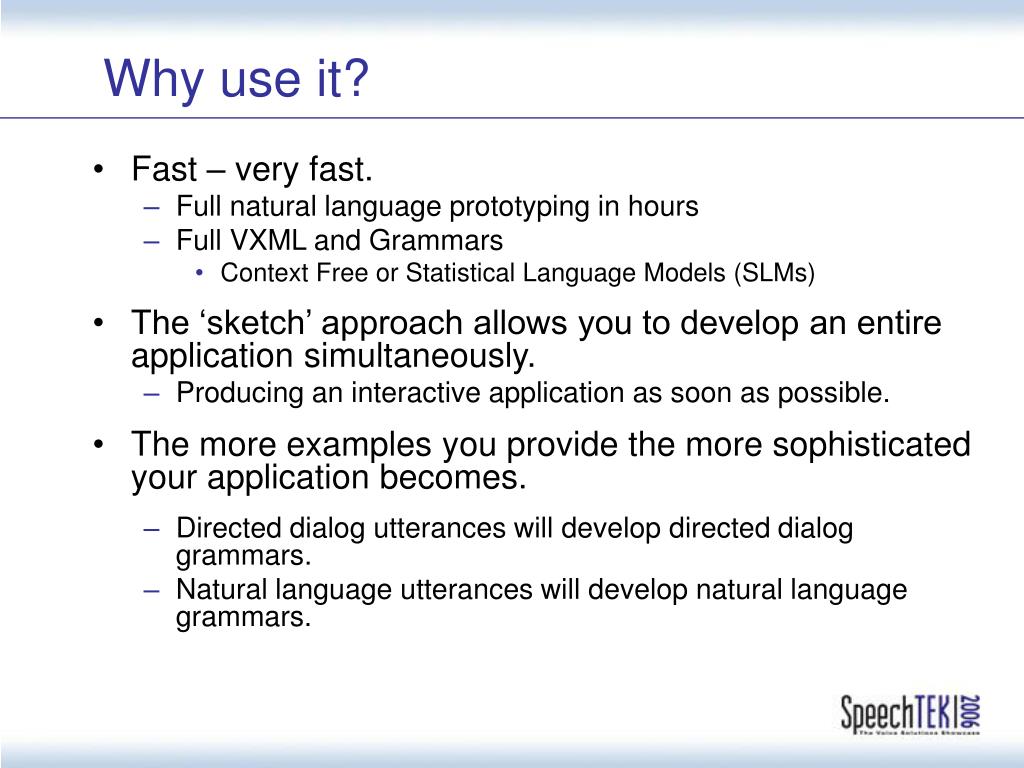 Why use it?

• Fast – very fast.
– Full natural language prototyping in hours
– Full VXML and Grammars
• Context Free or Statistical Language Models (SLMs)

• The ‘sketch’ approach allows you to develop an entire application simultaneously.
– Producing an interactive application as soon as possible.

• The more examples you provide the more sophisticated your application becomes.
– Directed dialog utterances will develop directed dialog grammars.
– Natural language utterances will develop natural language grammars.

SpeechTEK 2006
The Voice Solutions Showcase